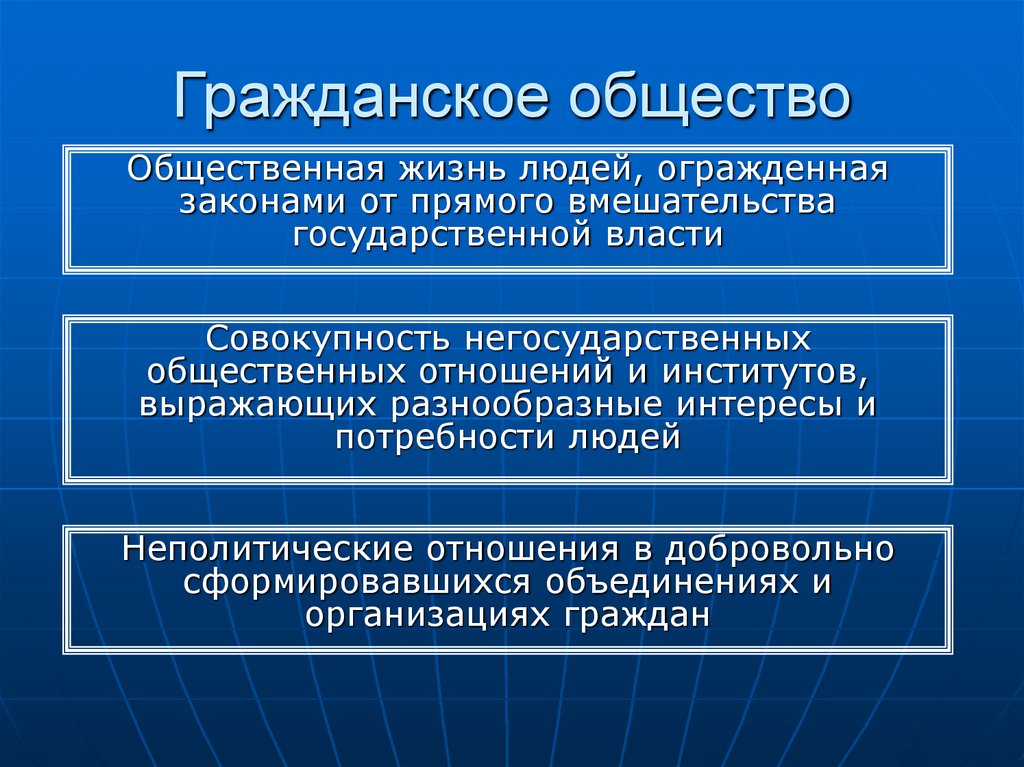 Гражданское общество

Общественная жизнь людей, огражденная законами от прямого вмешательства государственной власти

Совокупность негосударственных общественных отношений и институтов, выражающих разнообразные интересы и потребности людей

Неполитические отношения в добровольно сформировавшихся объединениях и организациях граждан